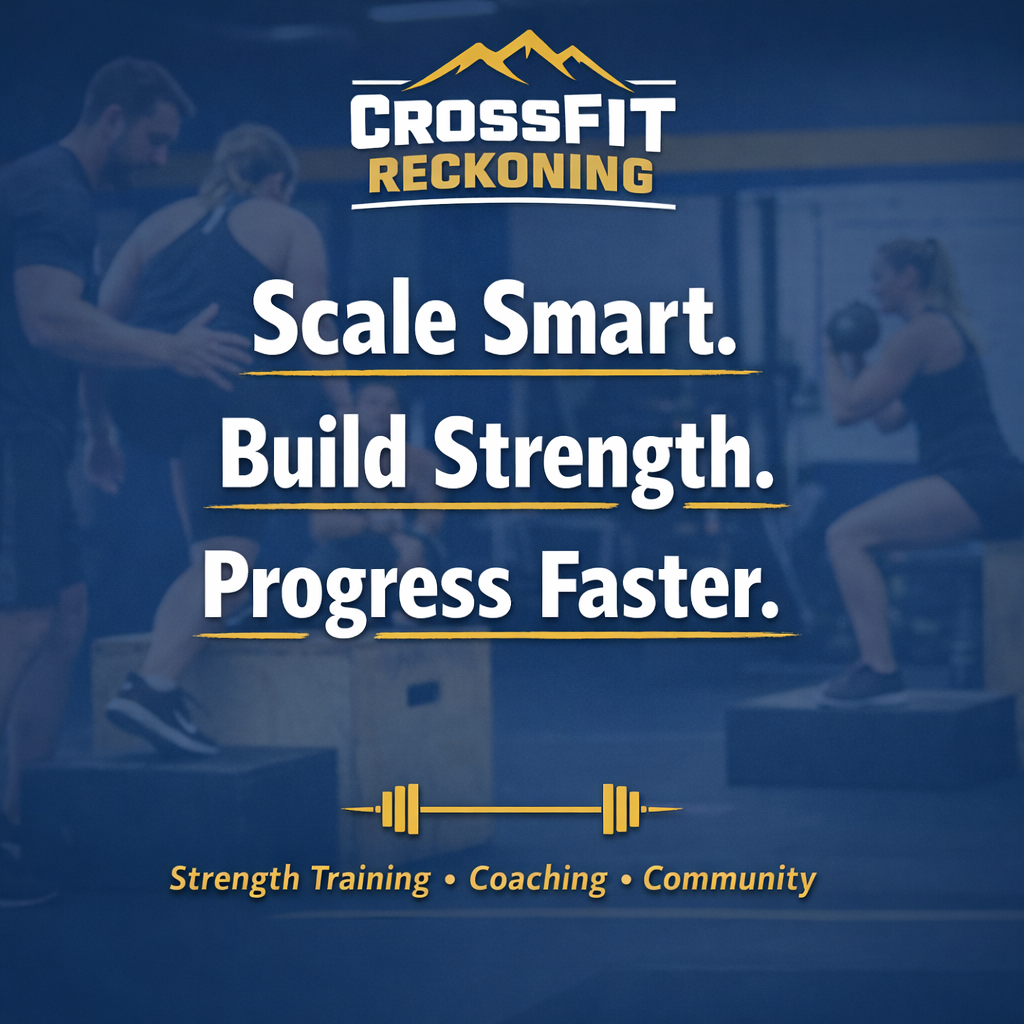 CROSSFIT
RECKONING

Scale Smart.
Build Strength.
Progress Faster.

Strength Training • Coaching • Community